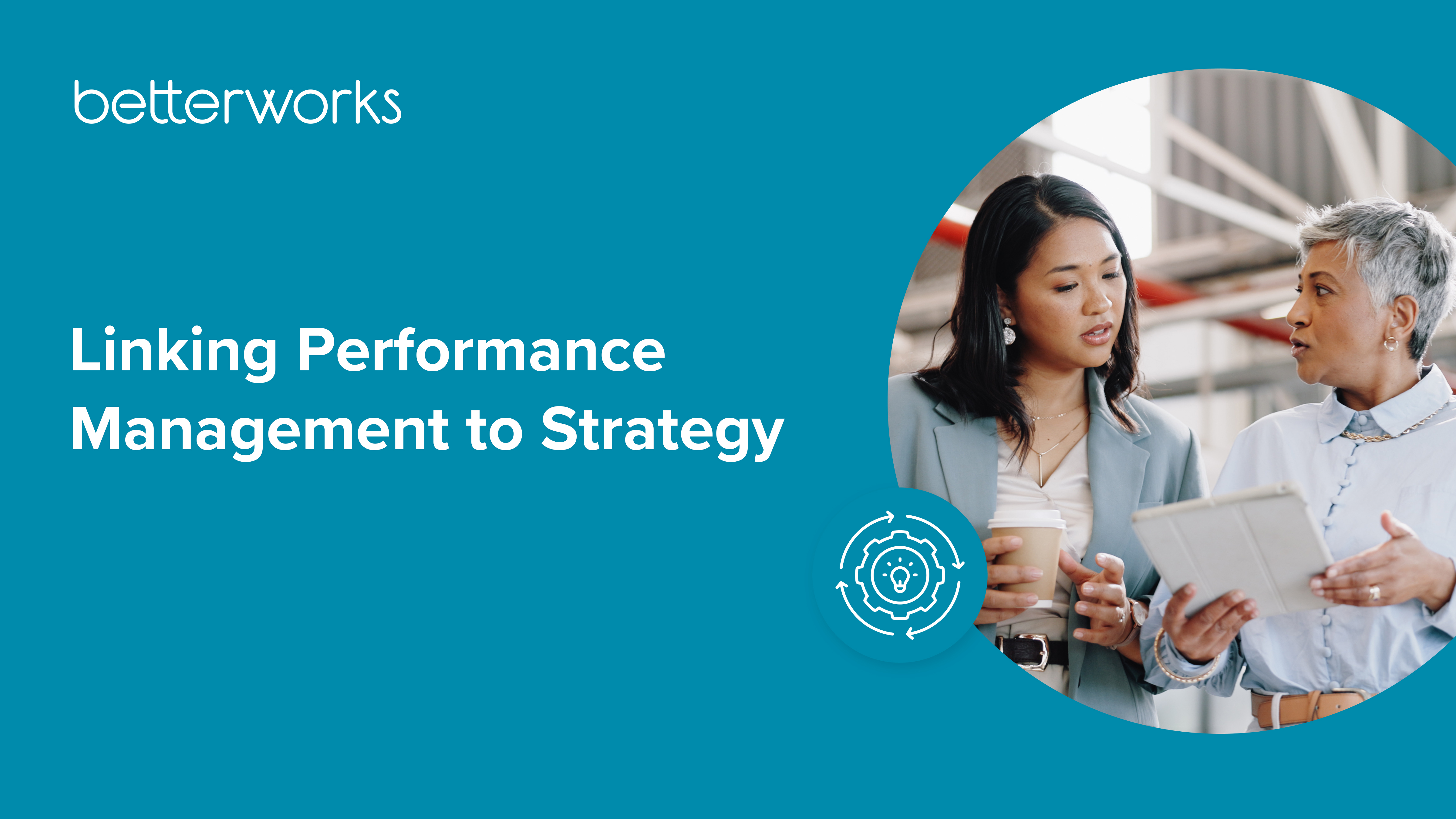 betterworks

Linking Performance Management to Strategy